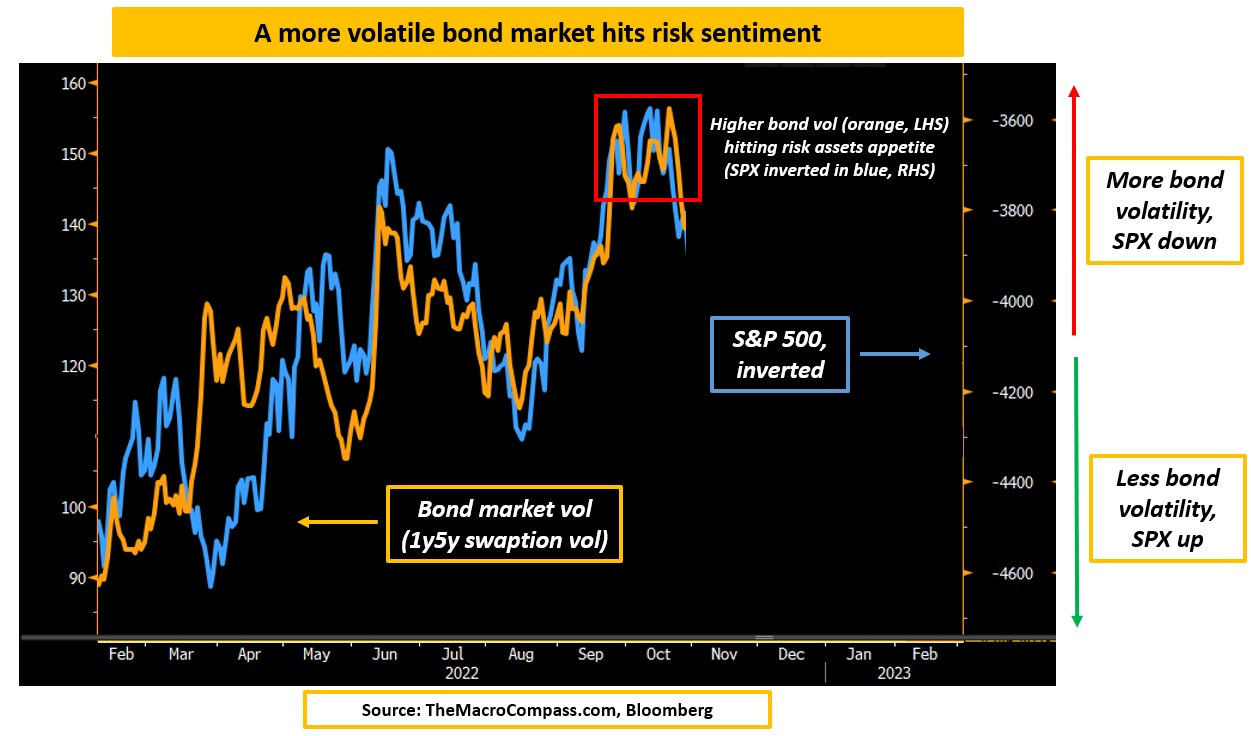 A more volatile bond market hits risk sentiment

160
150
140
130
120
100
90

-3600
-3800
-4000
-4200
-4400
-4600

Higher bond vol (orange, LHS) hitting risk assets appetite (SPX inverted in blue, RHS)

S&P 500, inverted

Bond market vol (1y5y swaption vol)

More bond volatility, SPX down

Less bond volatility, SPX up

Feb Mar Apr May Jun Jul Aug Sep Oct Nov Dec Jan Feb
2022
2023

Source: TheMacroCompass.com, Bloomberg